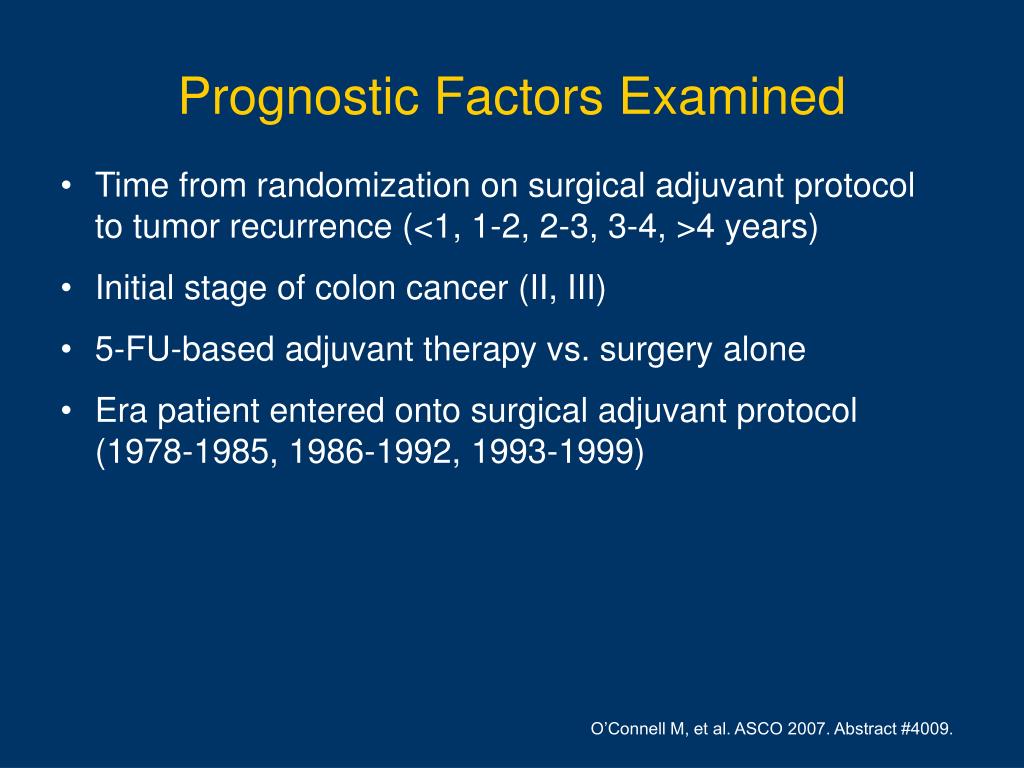 Prognostic Factors Examined

• Time from randomization on surgical adjuvant protocol to tumor recurrence (<1, 1-2, 2-3, 3-4, >4 years)
• Initial stage of colon cancer (II, III)
• 5-FU-based adjuvant therapy vs. surgery alone
• Era patient entered onto surgical adjuvant protocol (1978-1985, 1986-1992, 1993-1999)

O'Connell M, et al. ASCO 2007. Abstract #4009.